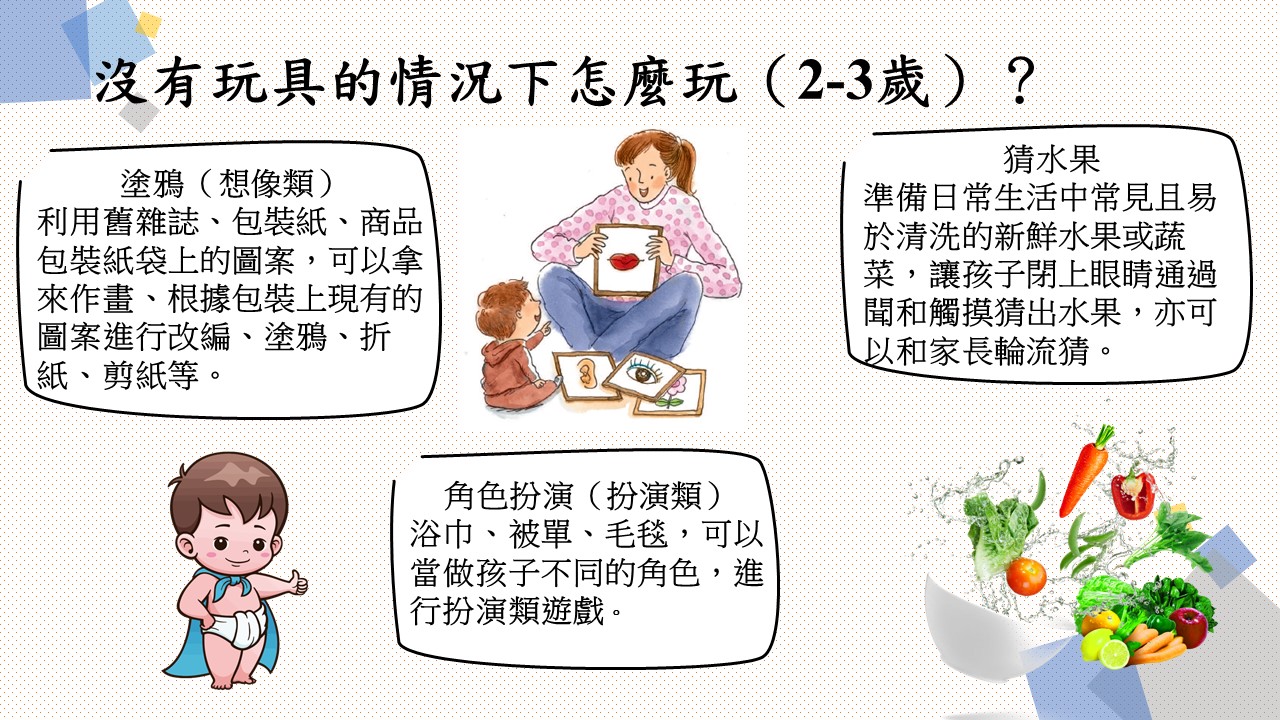 沒有玩具的情況下怎麼玩（2-3歲）？

塗鴉（想像類）
利用舊雜誌、包裝紙、商品包裝紙袋上的圖案，可以拿來作畫、根據包裝上現有的圖案進行改編、塗鴉、折紙、剪紙等。

猜水果
準備日常生活中常見且易於清洗的新鮮水果或蔬菜，讓孩子閉上眼睛通過聞和觸摸猜出水果，亦可以和家長輪流猜。

角色扮演（扮演類）
浴巾、被單、毛毯，可以當做孩子不同的角色，進行扮演類遊戲。